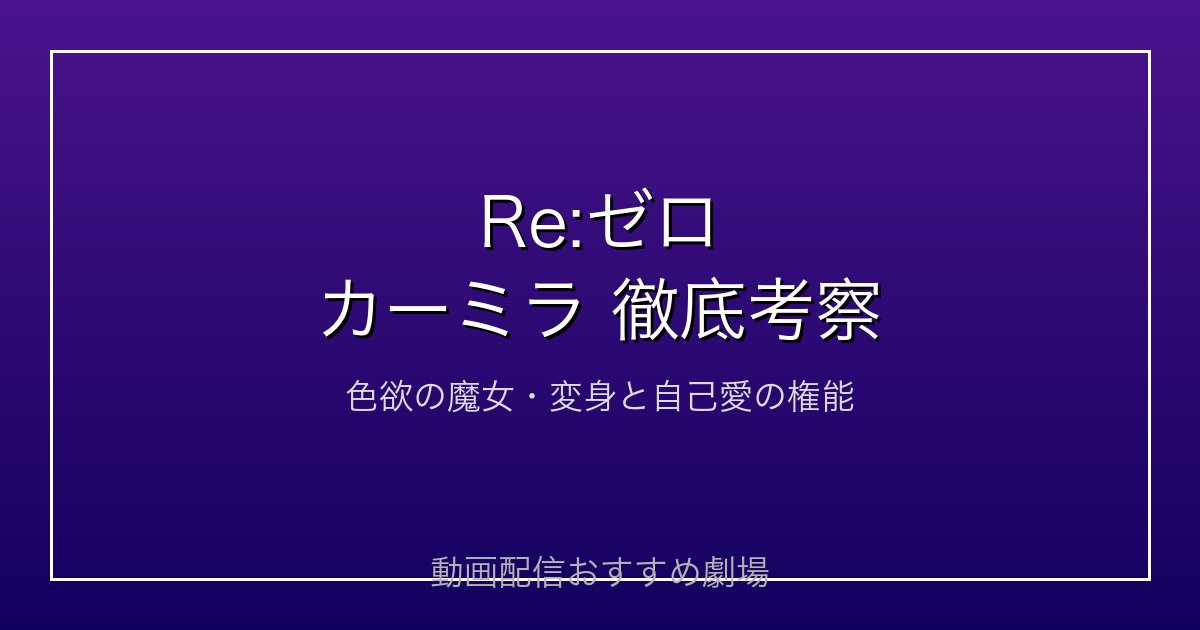 Re:ゼロ
カーミラ 徹底考察

色欲の魔女・変身と自己愛の権能

動画配信おすすめ劇場